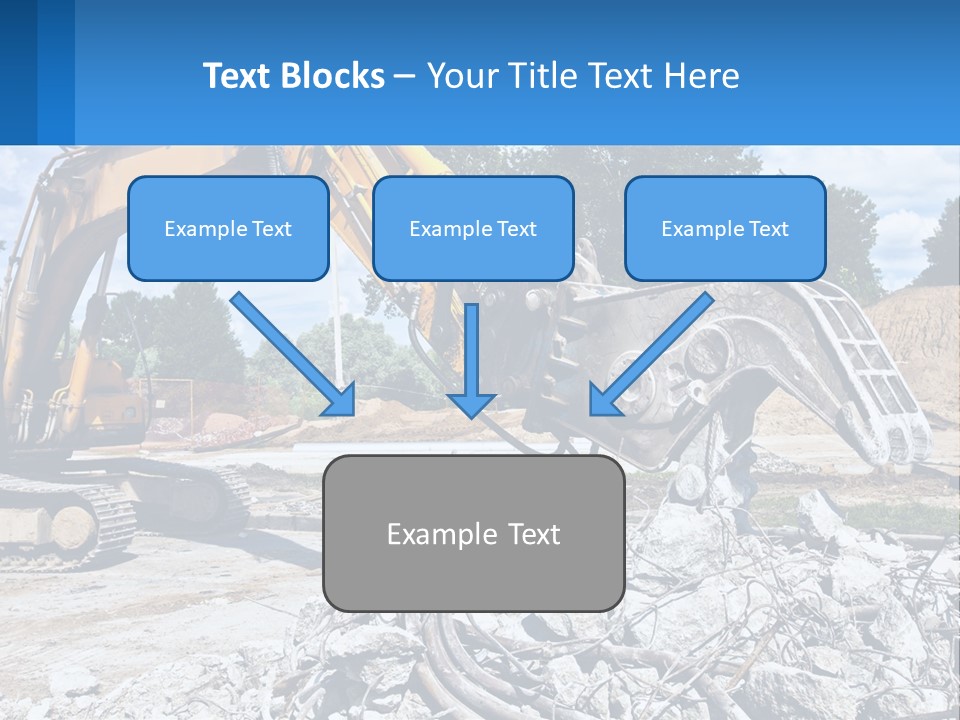 Text Blocks – Your Title Text Here

Example Text

Example Text

Example Text

Example Text